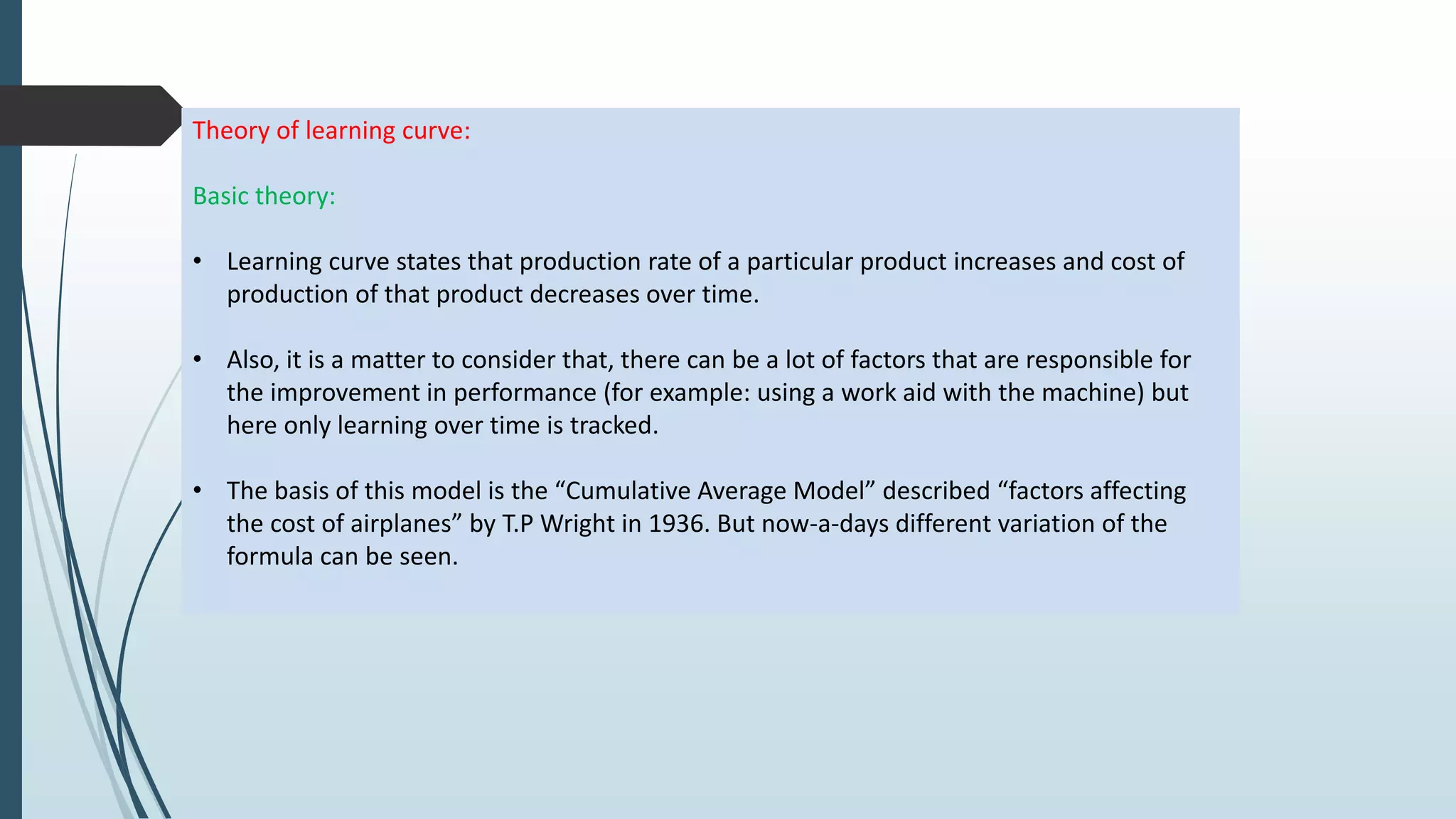 Theory of learning curve:

Basic theory:

• Learning curve states that production rate of a particular product increases and cost of production of that product decreases over time.

• Also, it is a matter to consider that, there can be a lot of factors that are responsible for the improvement in performance (for example: using a work aid with the machine) but here only learning over time is tracked.

• The basis of this model is the “Cumulative Average Model” described “factors affecting the cost of airplanes” by T.P Wright in 1936. But now-a-days different variation of the formula can be seen.